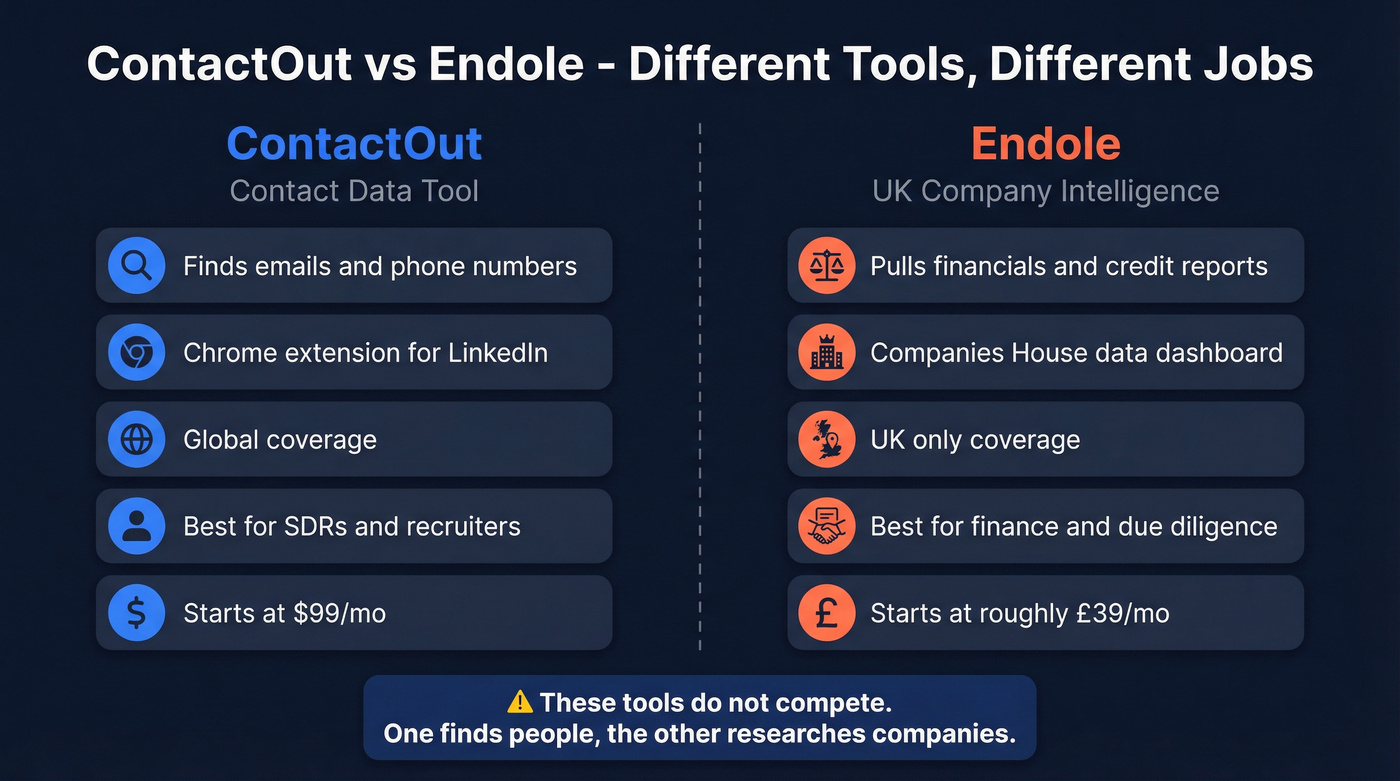 ContactOut vs Endole - Different Tools, Different Jobs

ContactOut
Contact Data Tool

Finds emails and phone numbers

Chrome extension for LinkedIn

Global coverage

Best for SDRs and recruiters

Starts at \$99/mo

Endole
UK Company Intelligence

Pulls financials and credit reports

Companies House data dashboard

UK only coverage

Best for finance and due diligence

Starts at roughly £39/mo

⚠ These tools do not compete.
One finds people, the other researches companies.